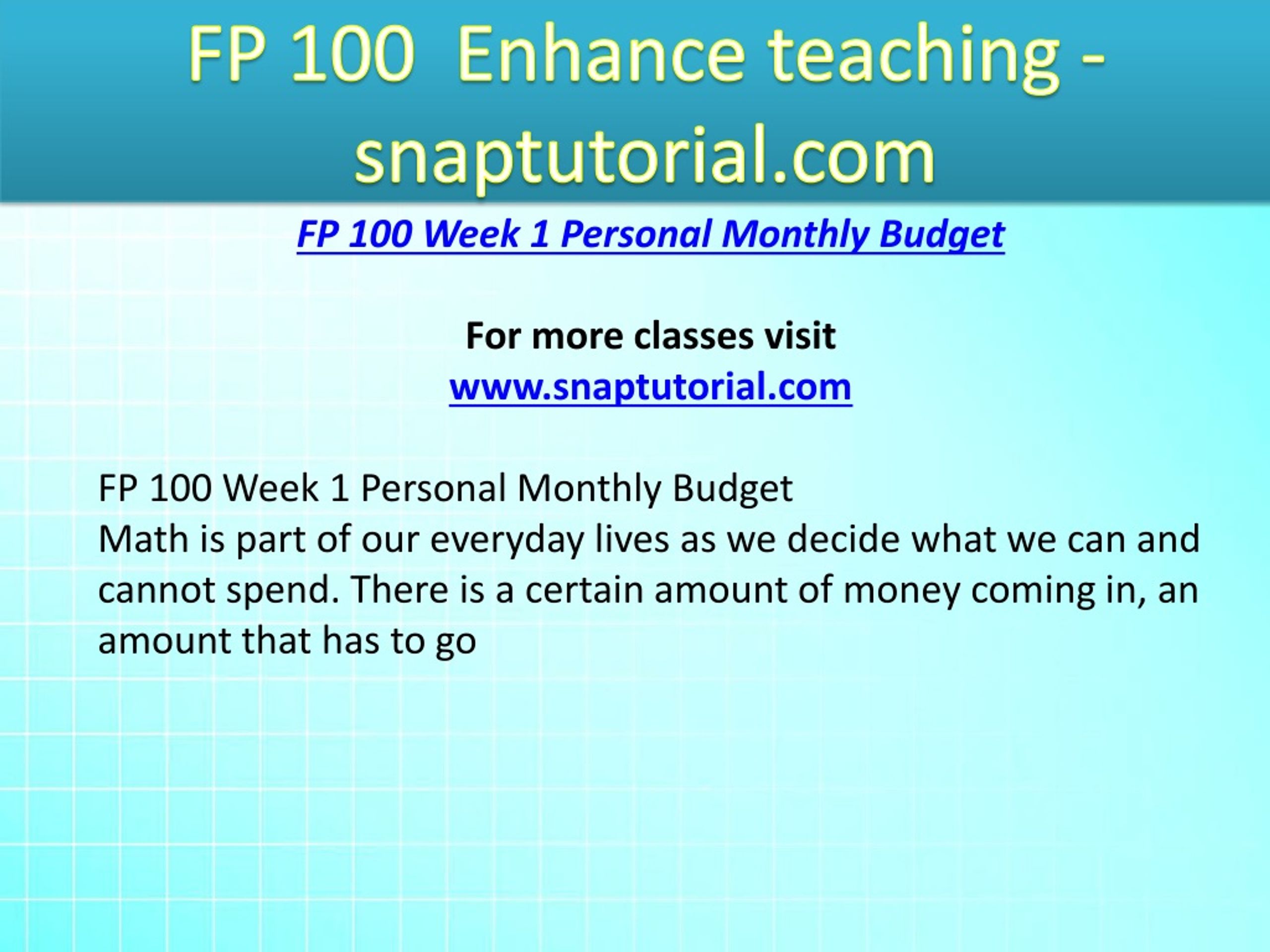 FP 100  Enhance teaching - snaptutorial.com

FP 100 Week 1 Personal Monthly Budget

For more classes visit
www.snaptutorial.com

FP 100 Week 1 Personal Monthly Budget
Math is part of our everyday lives as we decide what we can and cannot spend. There is a certain amount of money coming in, an amount that has to go